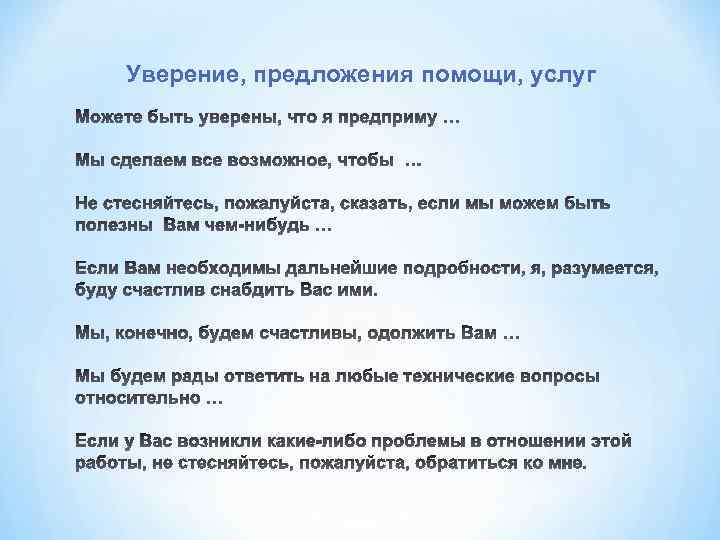 Уверение, предложения помощи, услуг

Можете быть уверены, что я предприму …

Мы сделаем все возможное, чтобы …

Не стесняйтесь, пожалуйста, сказать, если мы можем быть полезны Вам чем-нибудь …

Если Вам необходимы дальнейшие подробности, я, разумеется, буду счастлив снабдить Вас ими.

Мы, конечно, будем счастливы, одолжить Вам …

Мы будем рады ответить на любые технические вопросы относительно …

Если у Вас возникли какие-либо проблемы в отношении этой работы, не стесняйтесь, пожалуйста, обратиться ко мне.